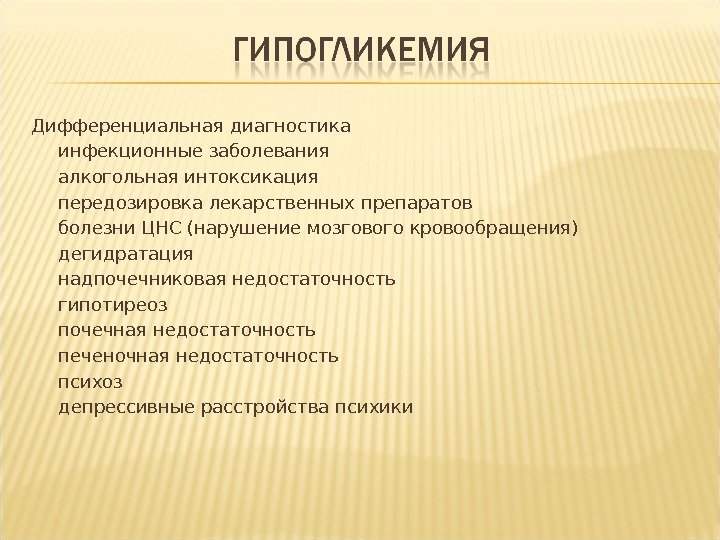 ГИПОГЛИКЕМИЯ

Дифференциальная диагностика
инфекционные заболевания
алкогольная интоксикация
передозировка лекарственных препаратов
болезни ЦНС (нарушение мозгового кровообращения)
дегидратация
надпочечниковая недостаточность
гипотиреоз
почечная недостаточность
печеночная недостаточность
психоз
депрессивные расстройства психики